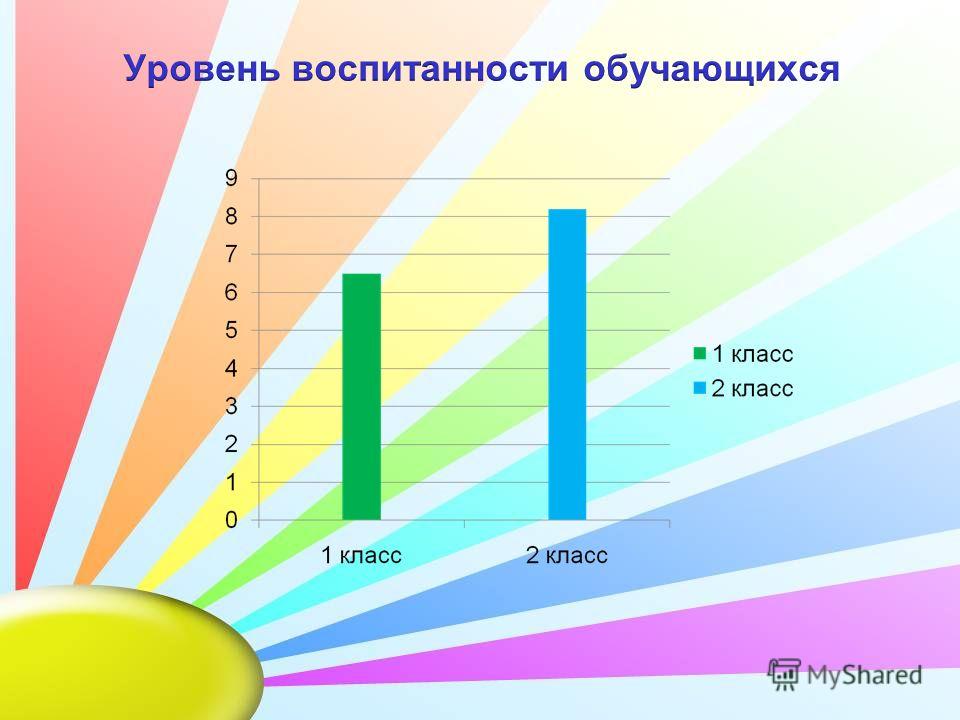 Уровень воспитанности обучающихся

9
8
7
6
5
4
3
2
1
0

1 класс
2 класс

1 класс
2 класс

MyShared